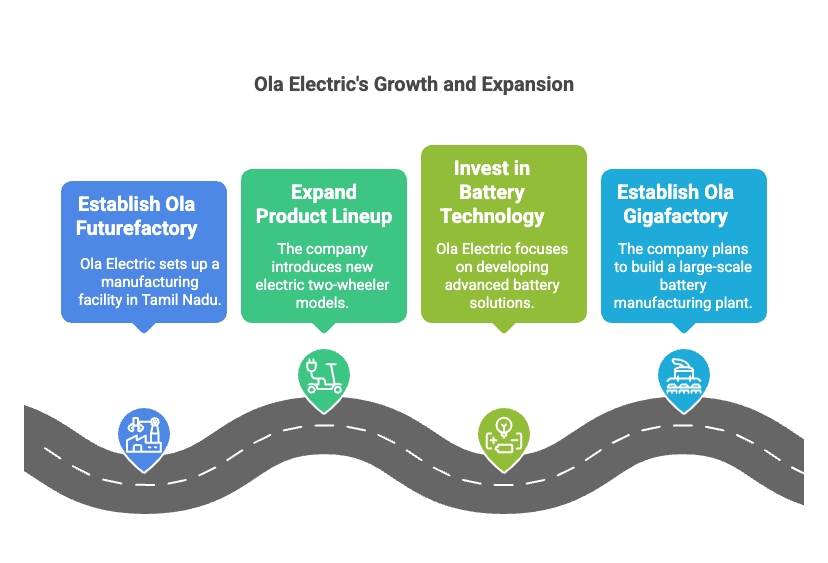 Ola Electric's Growth and Expansion

Establish Ola Futurefactory

Ola Electric sets up a manufacturing facility in Tamil Nadu.

Expand Product Lineup

The company introduces new electric two-wheeler models.

Invest in Battery Technology

Ola Electric focuses on developing advanced battery solutions.

Establish Ola Gigafactory

The company plans to build a large-scale battery manufacturing plant.